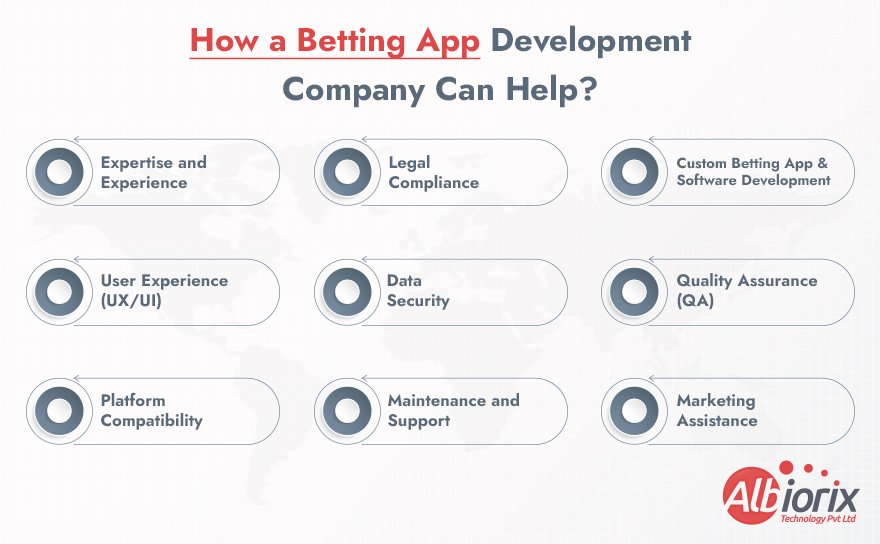 How a Betting App Development Company Can Help?

Expertise and Experience

Legal Compliance

Custom Betting App & Software Development

User Experience (UX/UI)

Data Security

Quality Assurance (QA)

Platform Compatibility

Maintenance and Support

Marketing Assistance

Albiorix
Technology Pvt Ltd